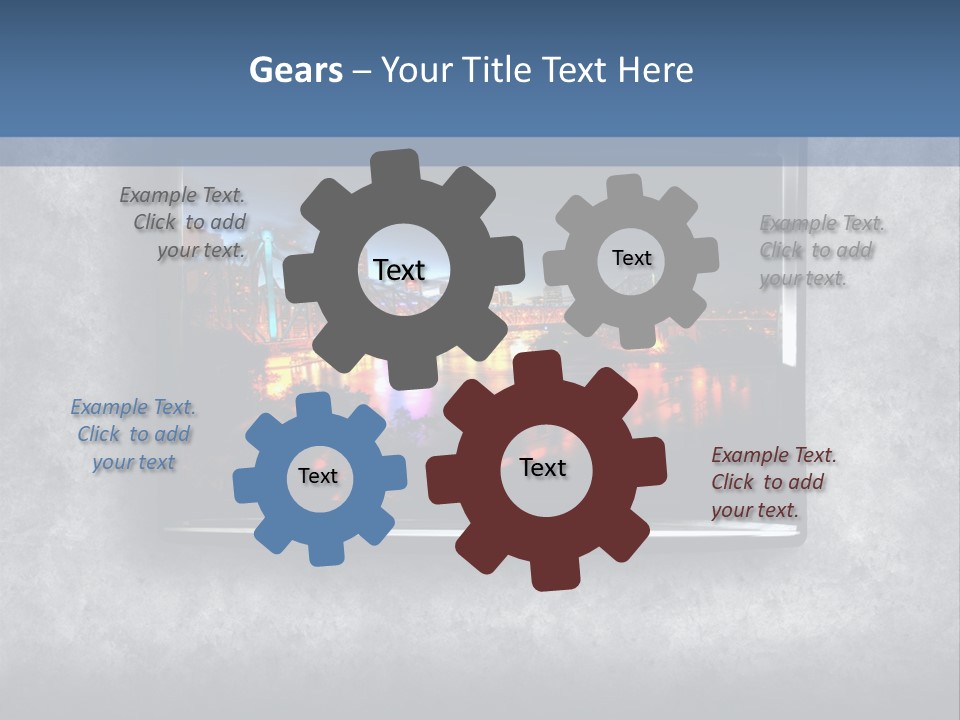 Gears – Your Title Text Here

Example Text. Click to add your text.

Text

Text

Example Text. Click to add your text.

Example Text. Click to add your text

Text

Text

Example Text. Click to add your text.